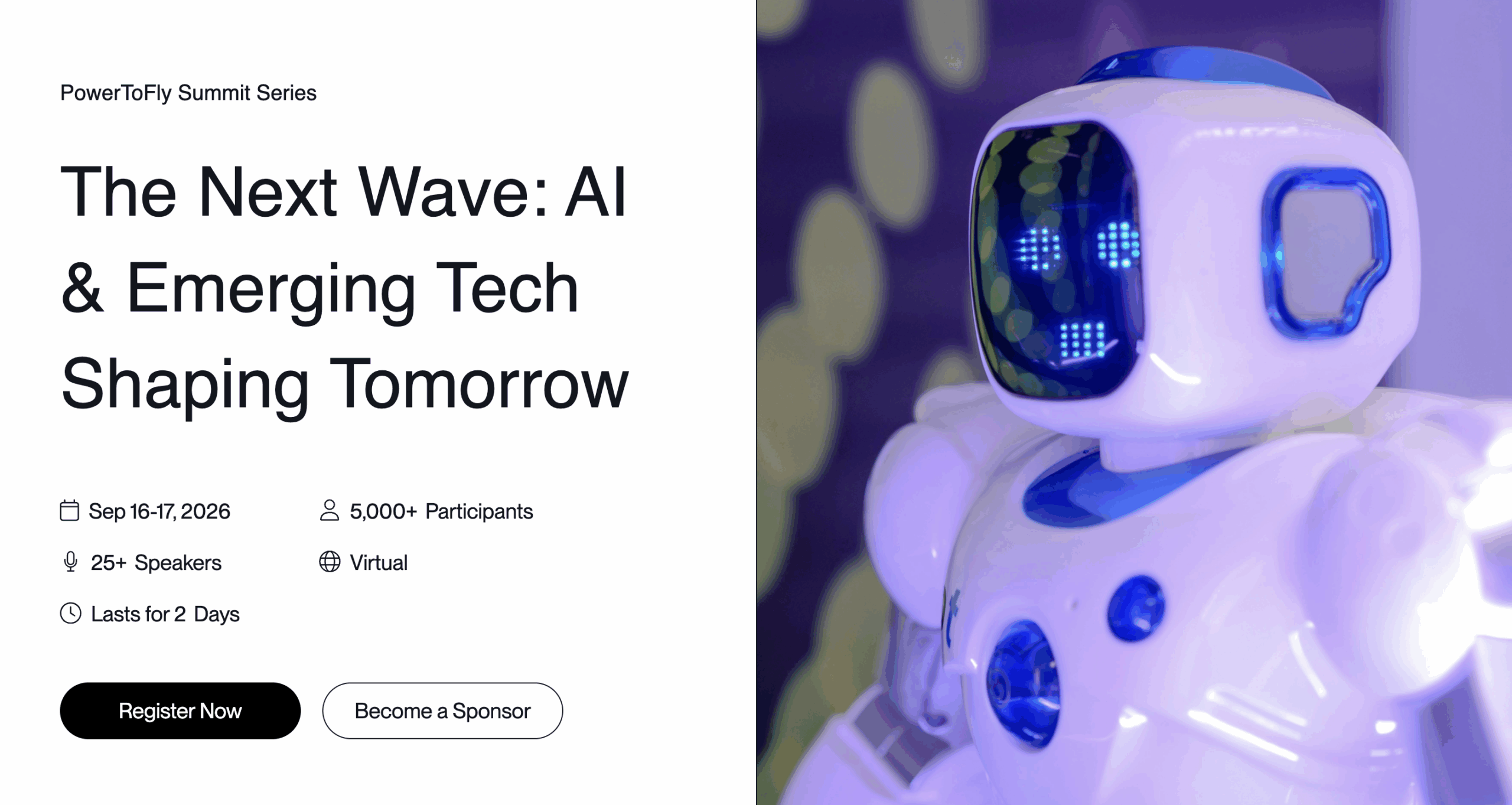 PowerToFly Summit Series

The Next Wave: AI & Emerging Tech Shaping Tomorrow

Sep 16-17, 2026

5,000+ Participants

25+ Speakers

Virtual

Lasts for 2 Days

Register Now

Become a Sponsor